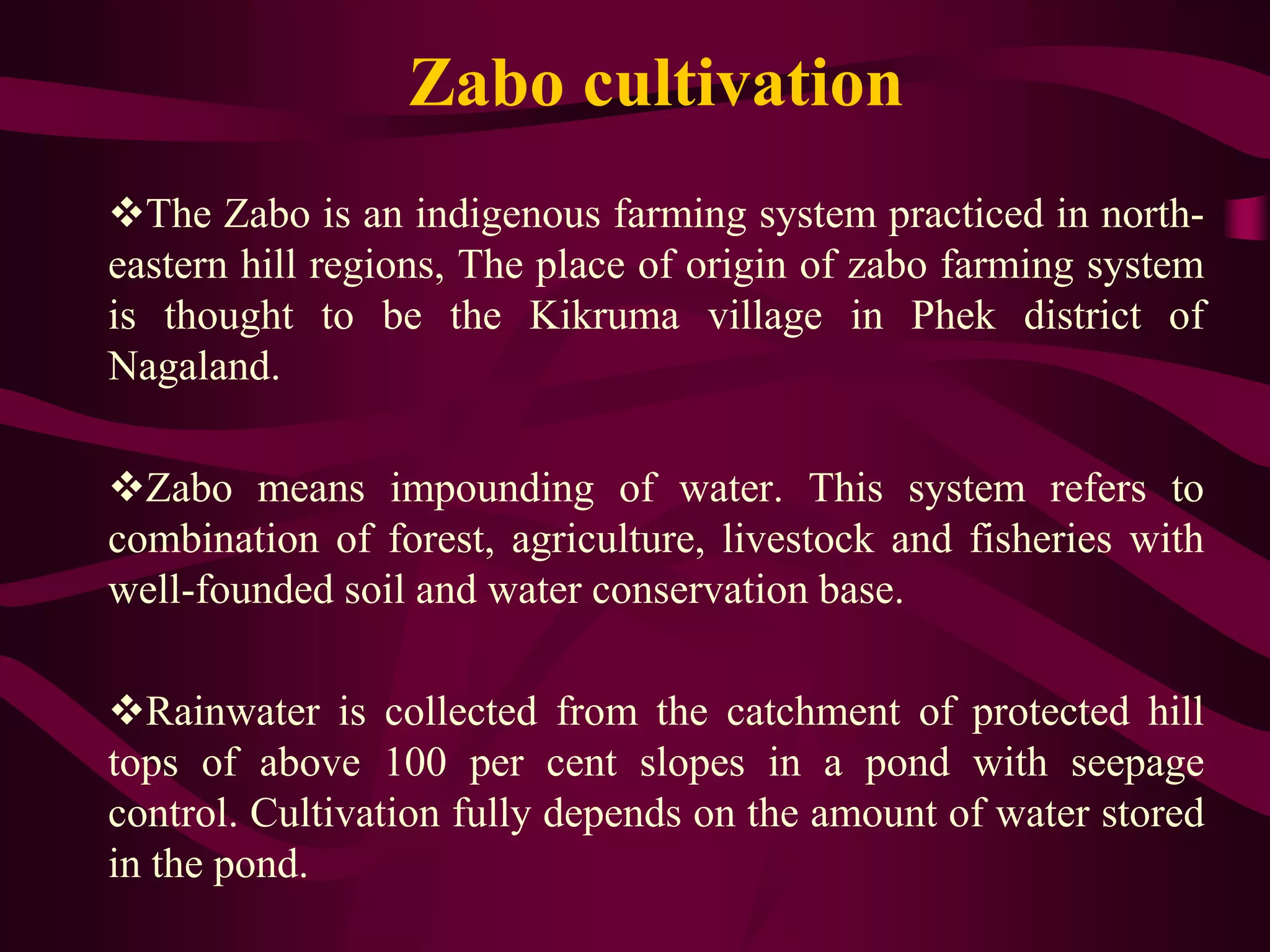 Zabo cultivation

❖The Zabo is an indigenous farming system practiced in north-eastern hill regions, The place of origin of zabo farming system is thought to be the Kikruma village in Phek district of Nagaland.

❖Zabo means impounding of water. This system refers to combination of forest, agriculture, livestock and fisheries with well-founded soil and water conservation base.

❖Rainwater is collected from the catchment of protected hill tops of above 100 per cent slopes in a pond with seepage control. Cultivation fully depends on the amount of water stored in the pond.